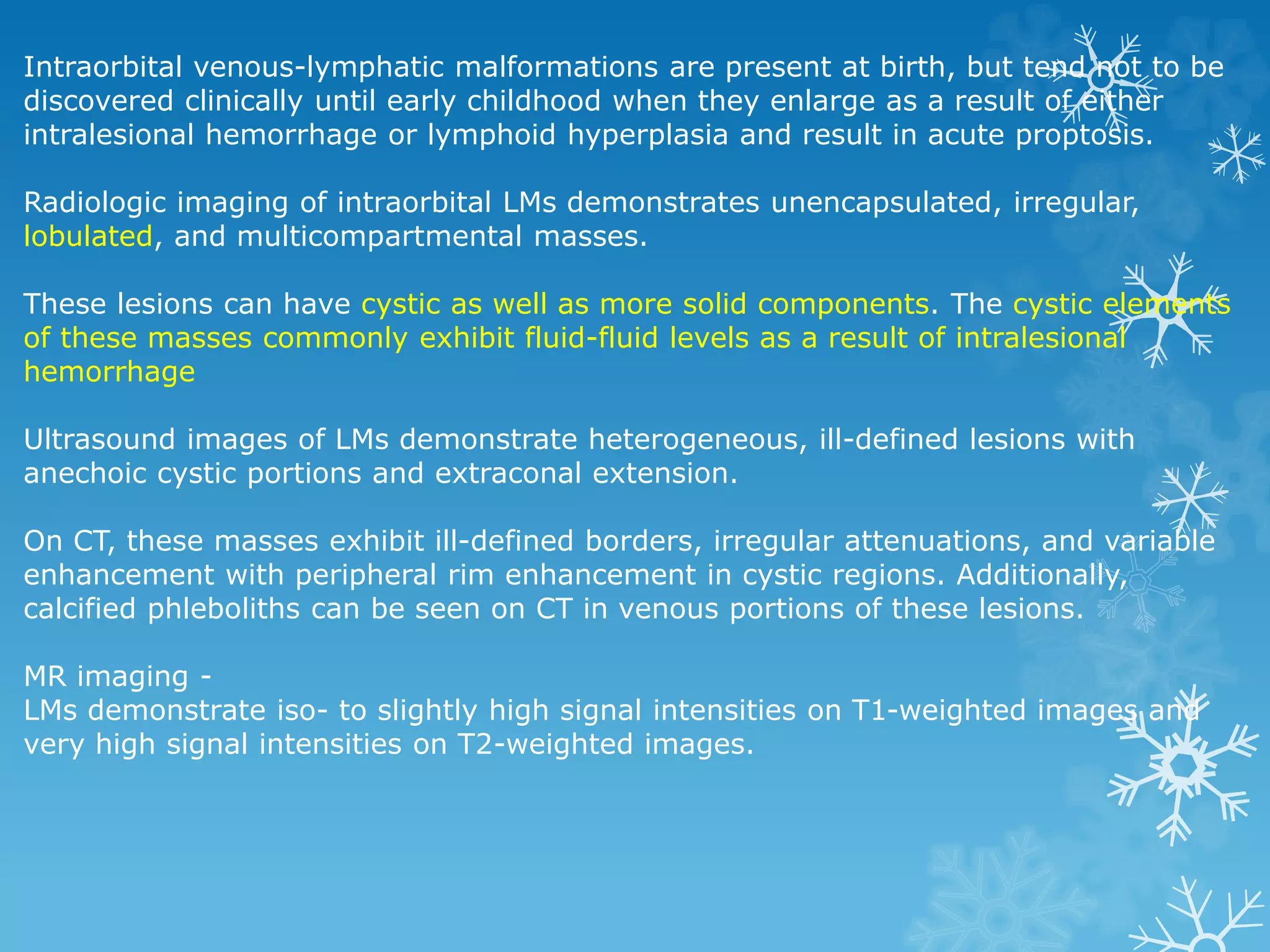 Intraorbital venous-lymphatic malformations are present at birth, but tend not to be discovered clinically until early childhood when they enlarge as a result of either intralesional hemorrhage or lymphoid hyperplasia and result in acute proptosis.

Radiologic imaging of intraorbital LMs demonstrates unencapsulated, irregular, lobulated, and multicompartmental masses.

These lesions can have cystic as well as more solid components. The cystic elements of these masses commonly exhibit fluid-fluid levels as a result of intralesional hemorrhage

Ultrasound images of LMs demonstrate heterogeneous, ill-defined lesions with anechoic cystic portions and extraconal extension.

On CT, these masses exhibit ill-defined borders, irregular attenuations, and variable enhancement with peripheral rim enhancement in cystic regions. Additionally, calcified phleboliths can be seen on CT in venous portions of these lesions.

MR imaging -
LMs demonstrate iso- to slightly high signal intensities on T1-weighted images and very high signal intensities on T2-weighted images.